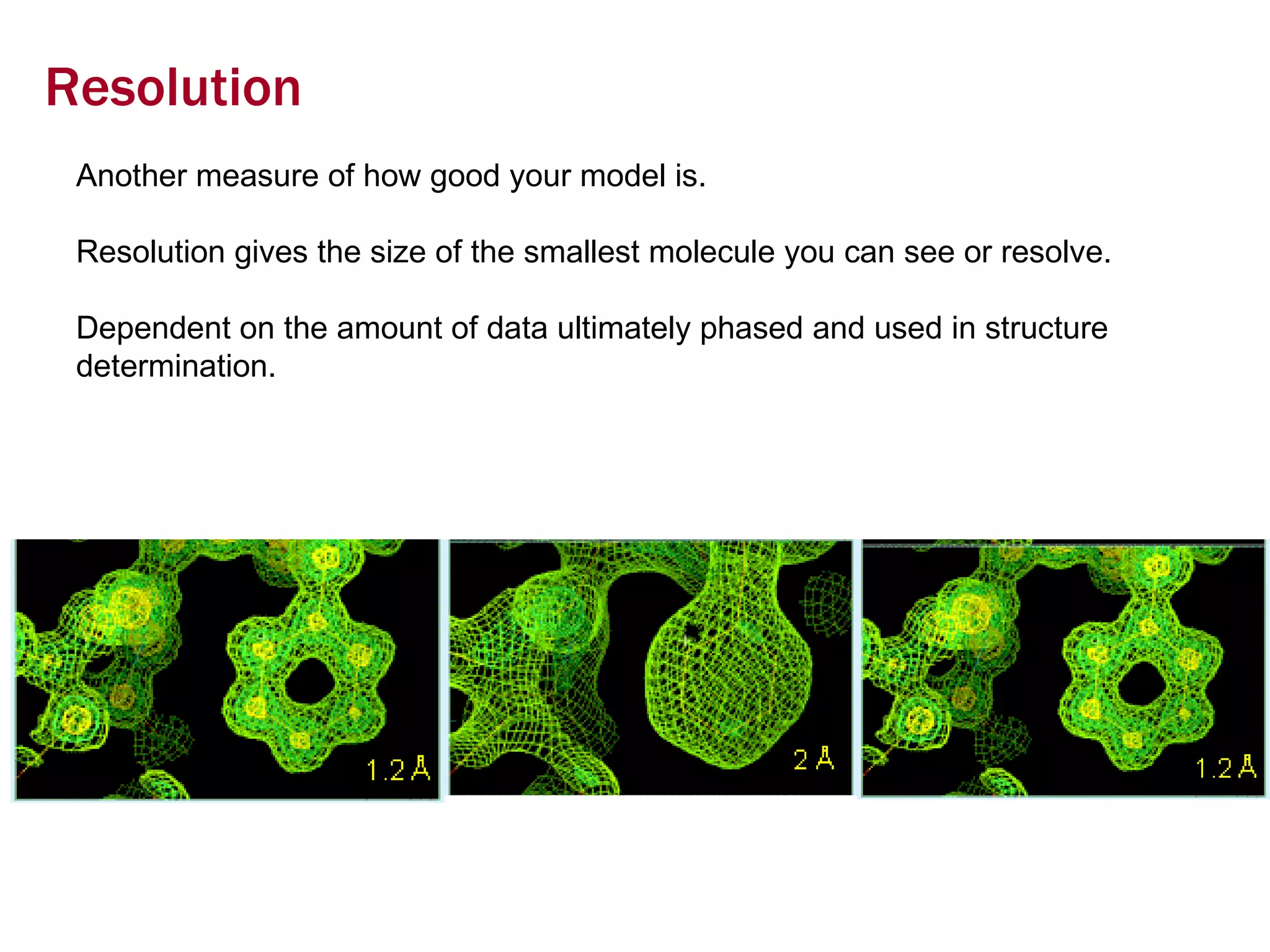 Resolution

Another measure of how good your model is.

Resolution gives the size of the smallest molecule you can see or resolve.

Dependent on the amount of data ultimately phased and used in structure determination.

1.2 Å

2 Å

1.2 Å